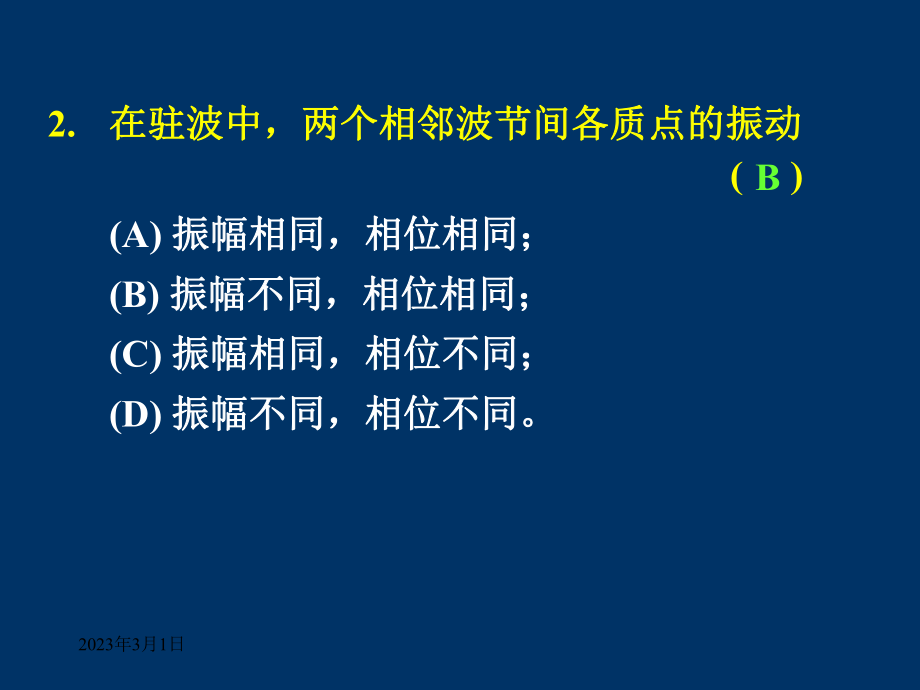 2. 在驻波中，两个相邻波节间各质点的振动

( B )

(A) 振幅相同，相位相同；

(B) 振幅不同，相位相同；

(C) 振幅相同，相位不同；

(D) 振幅不同，相位不同。

2023年3月1日